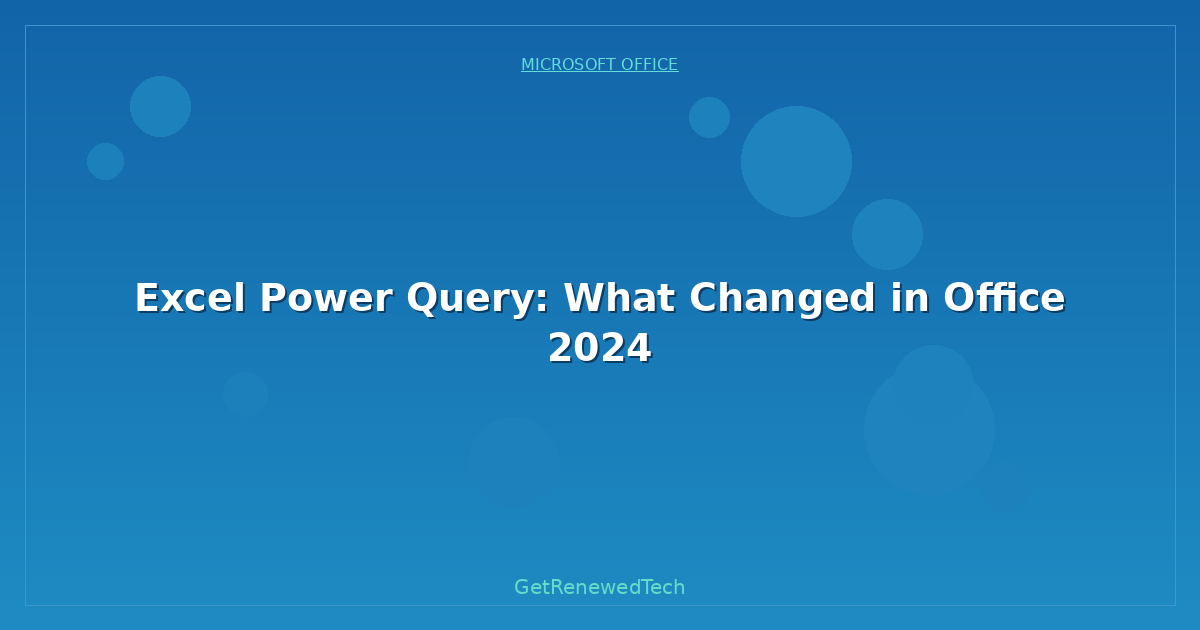 MICROSOFT OFFICE

Excel Power Query: What Changed in Office 2024

GetRenewedTech